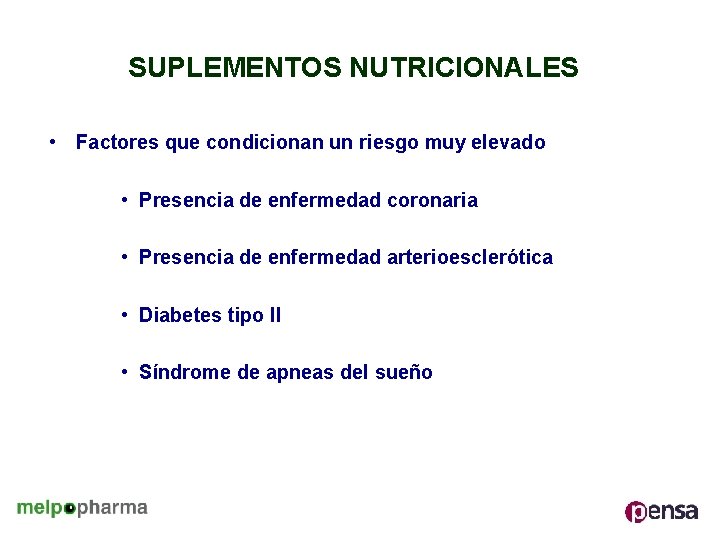 SUPLEMENTOS NUTRICIONALES

• Factores que condicionan un riesgo muy elevado

• Presencia de enfermedad coronaria

• Presencia de enfermedad arterioesclerótica

• Diabetes tipo II

• Síndrome de apneas del sueño

melpopharma

pensa